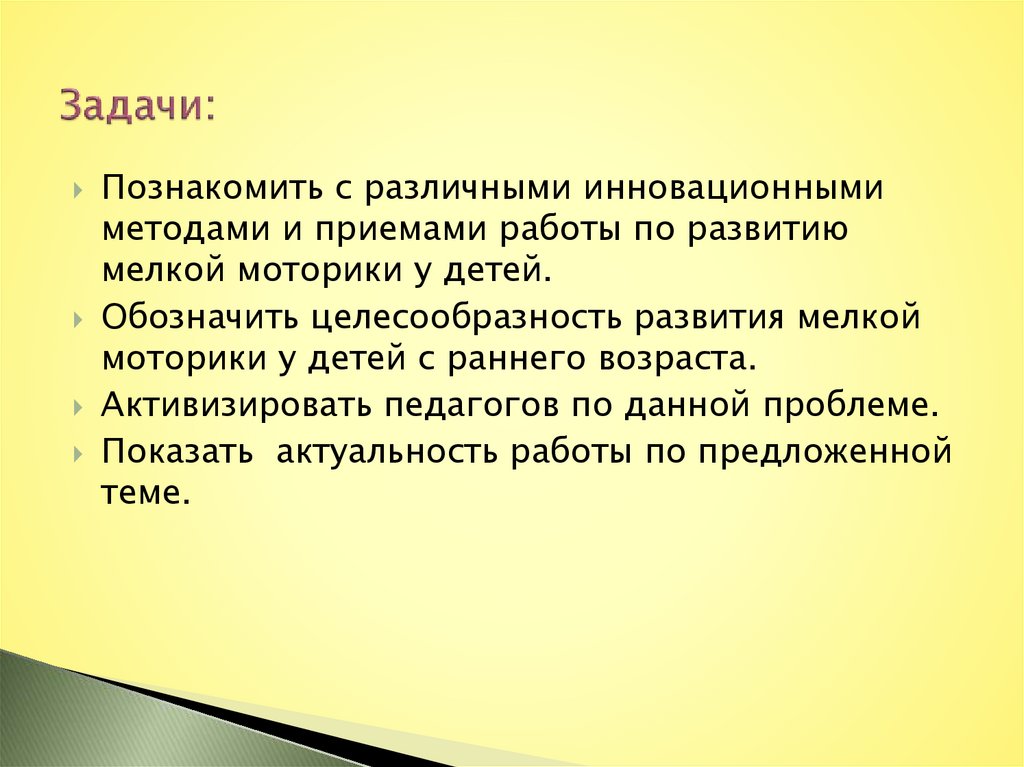 Задачи:

Познакомить с различными инновационными методами и приемами работы по развитию мелкой моторики у детей.

Обозначить целесообразность развития мелкой моторики у детей с раннего возраста.

Активизировать педагогов по данной проблеме.

Показать  актуальность работы по предложенной теме.